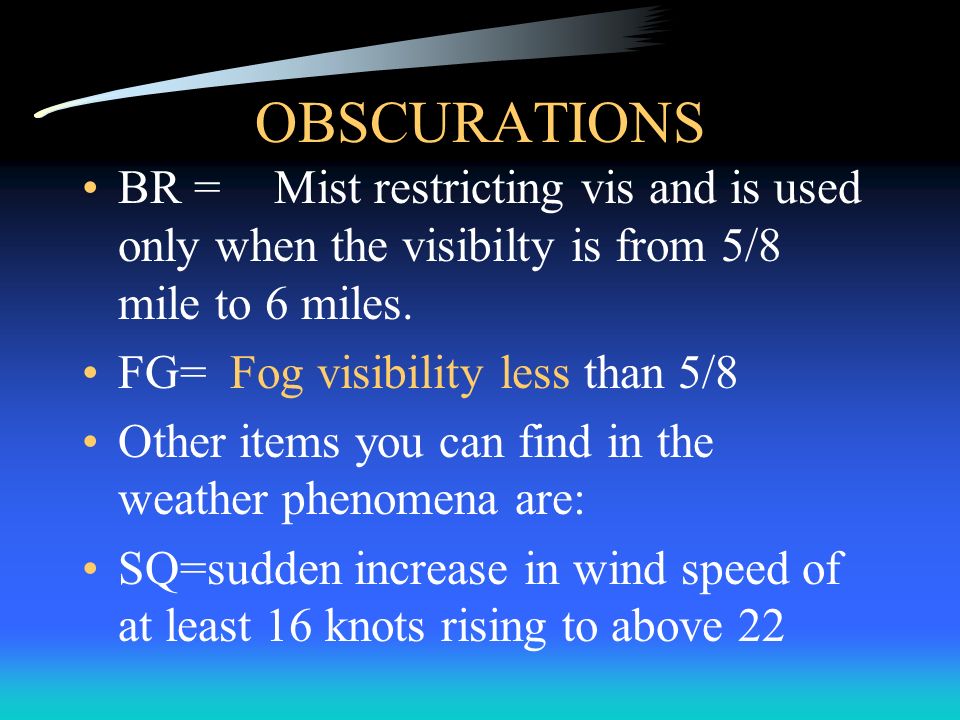 OBSCURATIONS

• BR = Mist restricting vis and is used only when the visibilty is from 5/8 mile to 6 miles.

• FG= Fog visibility less than 5/8

• Other items you can find in the weather phenomena are:

• SQ=sudden increase in wind speed of at least 16 knots rising to above 22